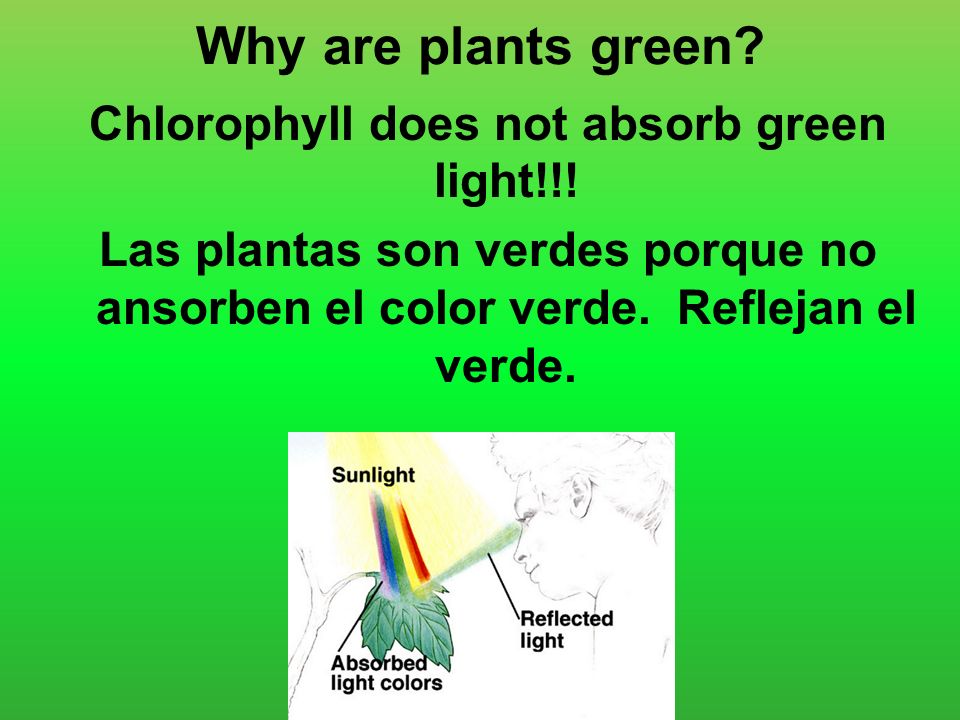 Why are plants green?

Chlorophyll does not absorb green light!!!

Las plantas son verdes porque no ansorben el color verde. Reflejan el verde.

Sunlight

Reflected light

Absorbed light colors